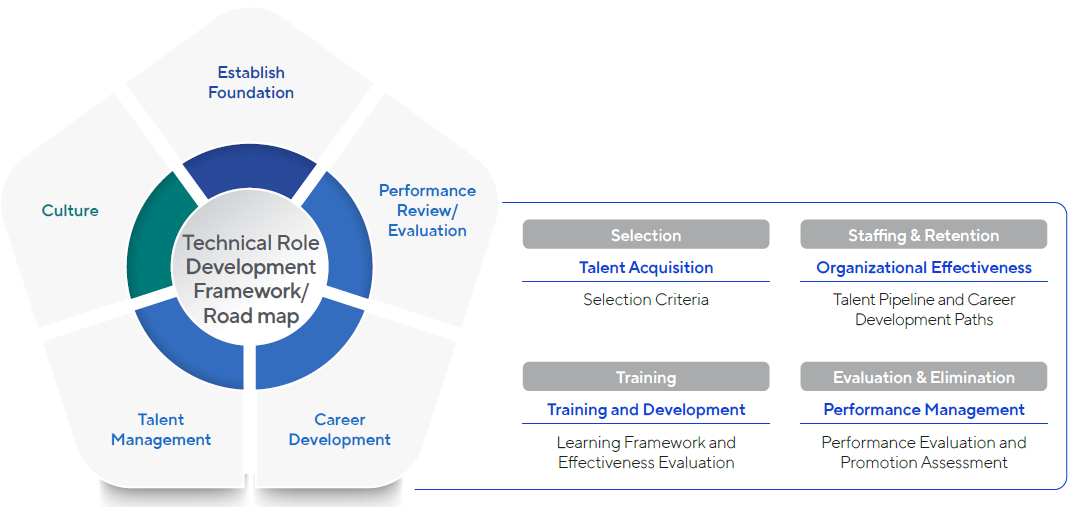 Establish Foundation

Performance Review/ Evaluation

Career Development

Talent Management

Culture

Technical Role Development Framework/ Road map

Selection

Talent Acquisition

Selection Criteria

Staffing & Retention

Organizational Effectiveness

Talent Pipeline and Career Development Paths

Training

Training and Development

Learning Framework and Effectiveness Evaluation

Evaluation & Elimination

Performance Management

Performance Evaluation and Promotion Assessment